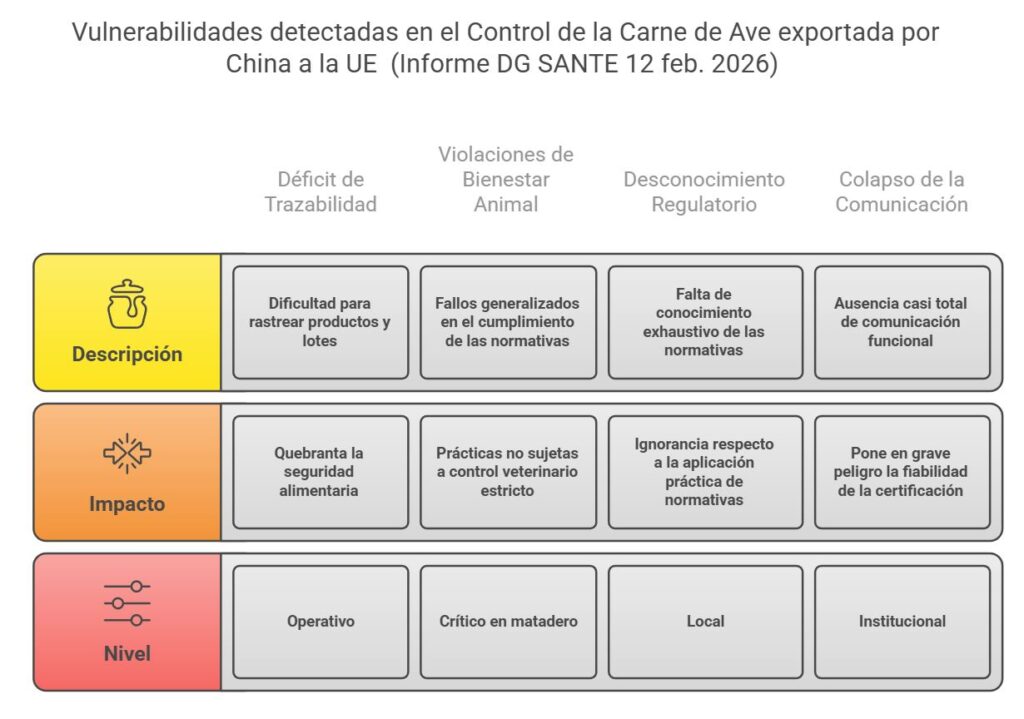 Vulnerabilidades detectadas en el Control de la Carne de Ave exportada por China a la UE (Informe DG SANTE 12 feb. 2026)

| | Déficit de Trazabilidad | Violaciones de Bienestar Animal | Desconocimiento Regulatorio | Colapso de la Comunicación |
|---|---|---|---|---|
| Descripción | Dificultad para rastrear productos y lotes | Fallos generalizados en el cumplimiento de las normativas | Falta de conocimiento exhaustivo de las normativas | Ausencia casi total de comunicación funcional |
| Impacto | Quebranta la seguridad alimentaria | Prácticas no sujetas a control veterinario estricto | Ignorancia respecto a la aplicación práctica de normativas | Pone en grave peligro la fiabilidad de la certificación |
| Nivel | Operativo | Crítico en matadero | Local | Institucional |